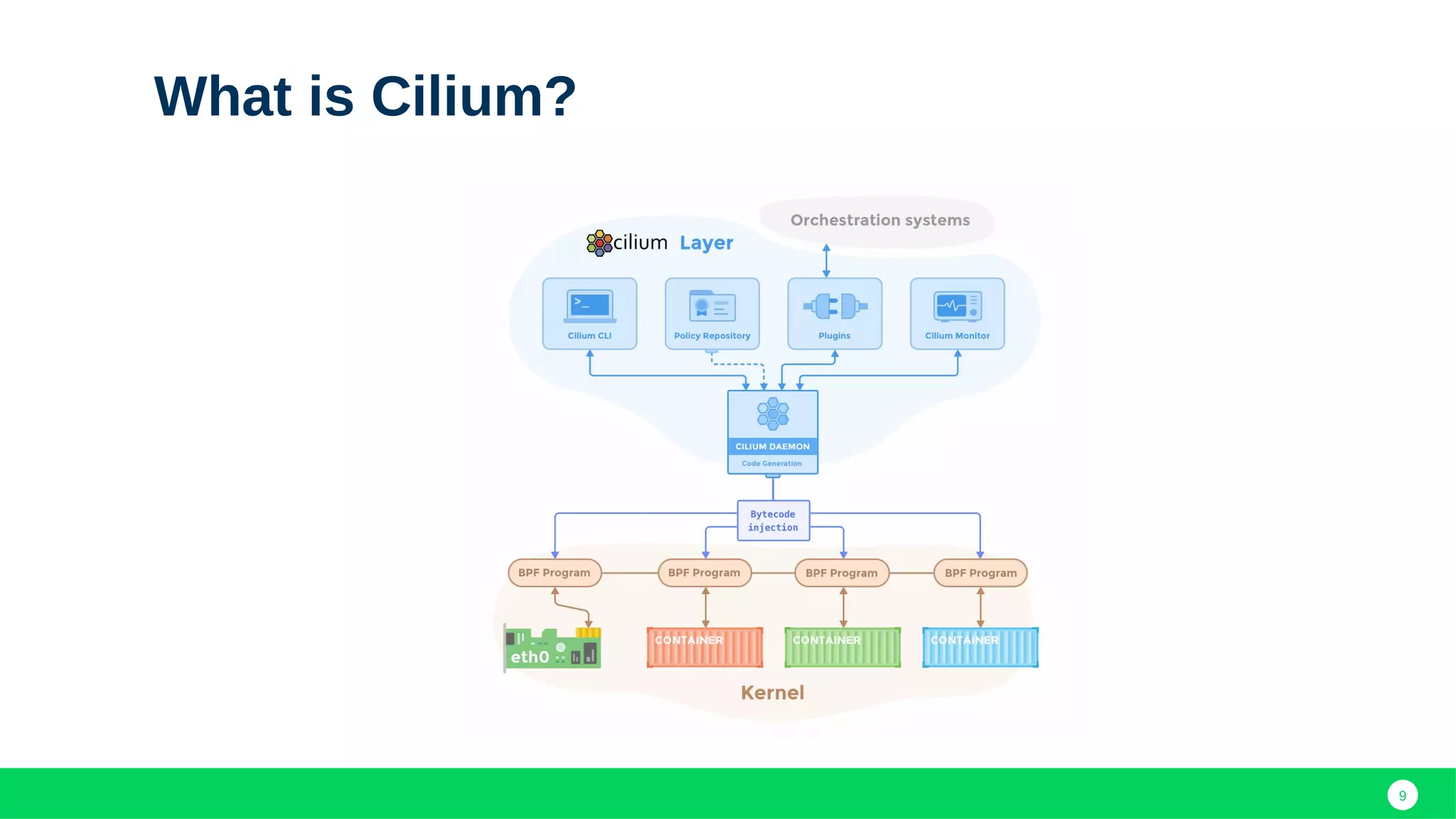 What is Cilium?

Orchestration systems

cilium Layer

Cilium CLI

Policy Repository

Plugins

Cilium Monitor

CILIUM DAEMON

Code Generation

Bytecode injection

BPF Program

BPF Program

BPF Program

BPF Program

eth0

CONTAINER

CONTAINER

CONTAINER

Kernel

9